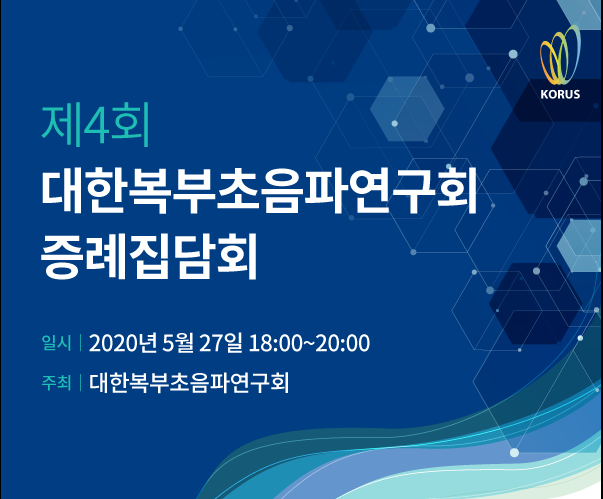 KORUS

제4회
대한복부초음파연구회
증례집담회

일시 | 2020년 5월 27일 18:00~20:00

주최 | 대한복부초음파연구회